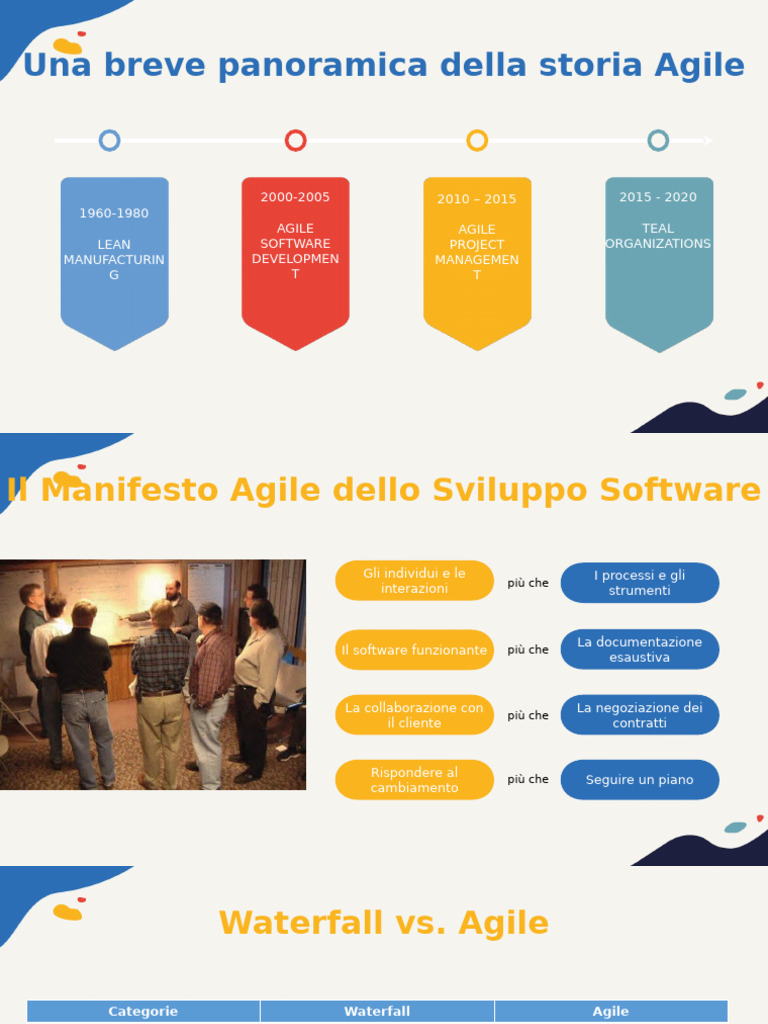 Una breve panoramica della storia Agile

1960-1980

LEAN MANUFACTURING

2000-2005

AGILE SOFTWARE DEVELOPMENT

2010 – 2015

AGILE PROJECT MANAGEMENT

2015 - 2020

TEAL ORGANIZATIONS

Il Manifesto Agile dello Sviluppo Software

Gli individui e le interazioni più che I processi e gli strumenti

Il software funzionante più che La documentazione esaustiva

La collaborazione con il cliente più che La negoziazione dei contratti

Rispondere al cambiamento più che Seguire un piano

Waterfall vs. Agile

| Categorie | Waterfall | Agile |
|---|---|---|